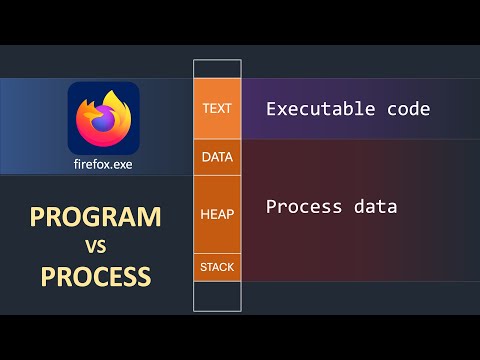 firefox.exe

PROGRAM
VS
PROCESS

TEXT
DATA
HEAP
STACK

Executable code

Process data